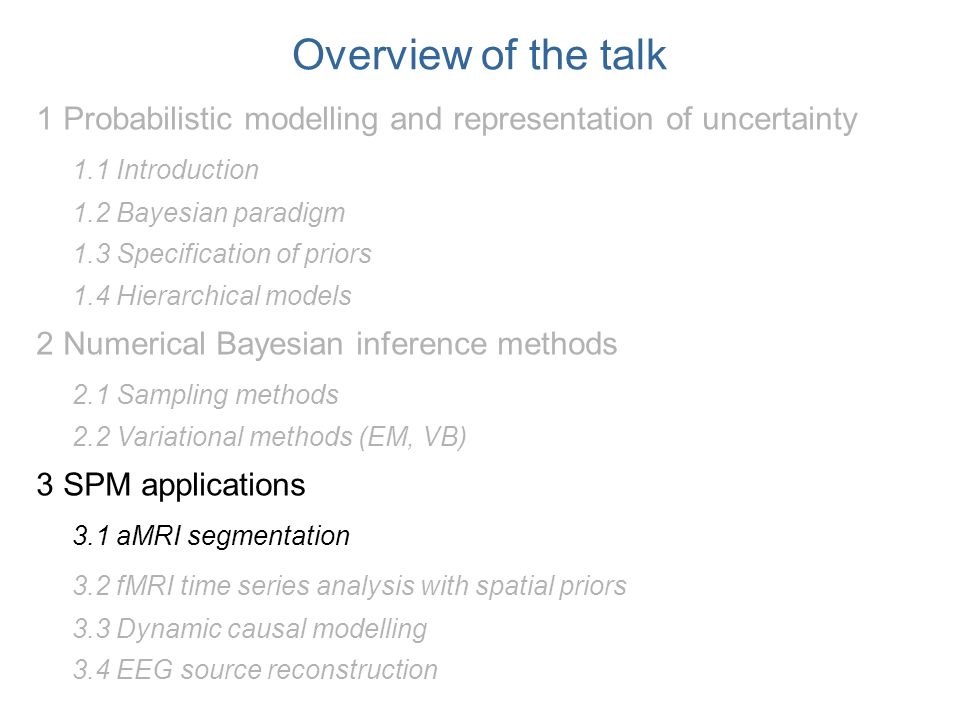 Overview of the talk

1 Probabilistic modelling and representation of uncertainty

1.1 Introduction

1.2 Bayesian paradigm

1.3 Specification of priors

1.4 Hierarchical models

2 Numerical Bayesian inference methods

2.1 Sampling methods

2.2 Variational methods (EM, VB)

3 SPM applications

3.1 aMRI segmentation

3.2 fMRI time series analysis with spatial priors

3.3 Dynamic causal modelling

3.4 EEG source reconstruction